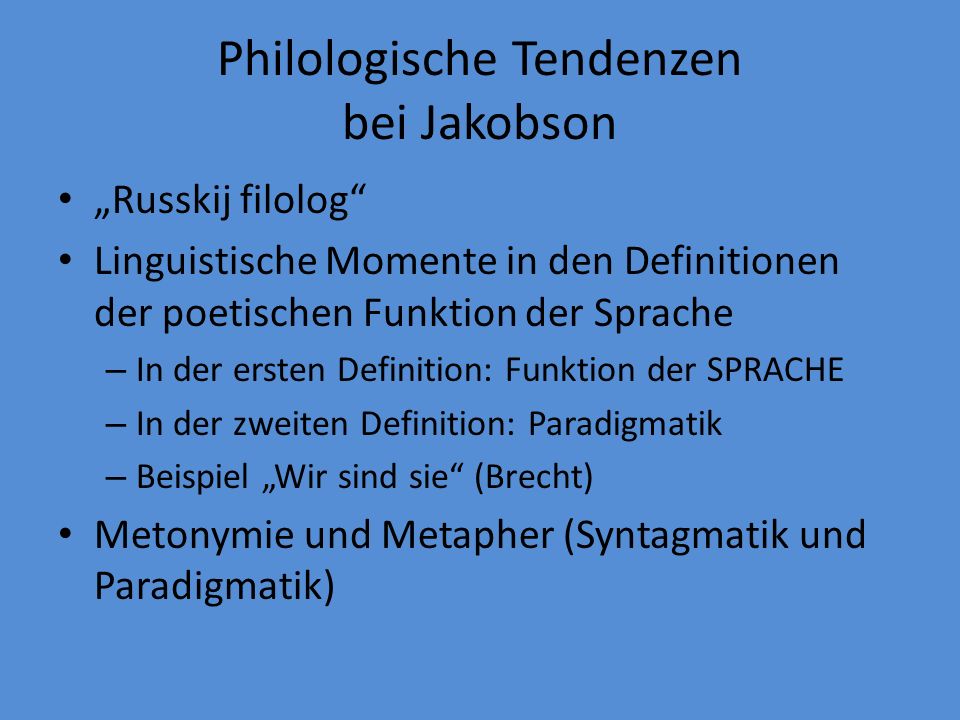 Philologische Tendenzen bei Jakobson

• „Russkij filolog“
• Linguistische Momente in den Definitionen der poetischen Funktion der Sprache
– In der ersten Definition: Funktion der SPRACHE
– In der zweiten Definition: Paradigmatik
– Beispiel „Wir sind sie“ (Brecht)
• Metonymie und Metapher (Syntagmatik und Paradigmatik)